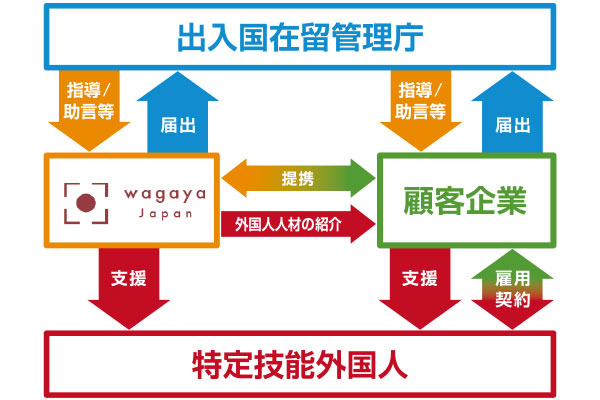 出入国在留管理庁

指導/助言等

届出

指導/助言等

届出

wagaya Japan

提携

外国人人材の紹介

顧客企業

支援

支援

雇用契約

特定技能外国人